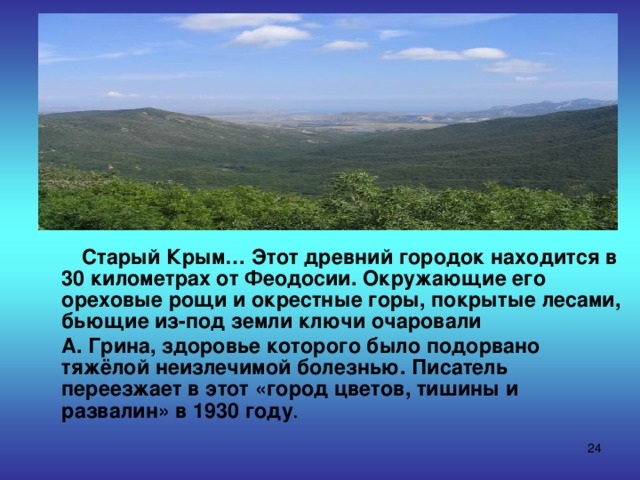 Старый Крым… Этот древний городок находится в 30 километрах от Феодосии. Окружающие его ореховые рощи и окрестные горы, покрытые лесами, бьющие из-под земли ключи очаровали

А. Грина, здоровье которого было подорвано тяжёлой неизлечимой болезнью. Писатель переезжает в этот «город цветов, тишины и развалин» в 1930 году.

24